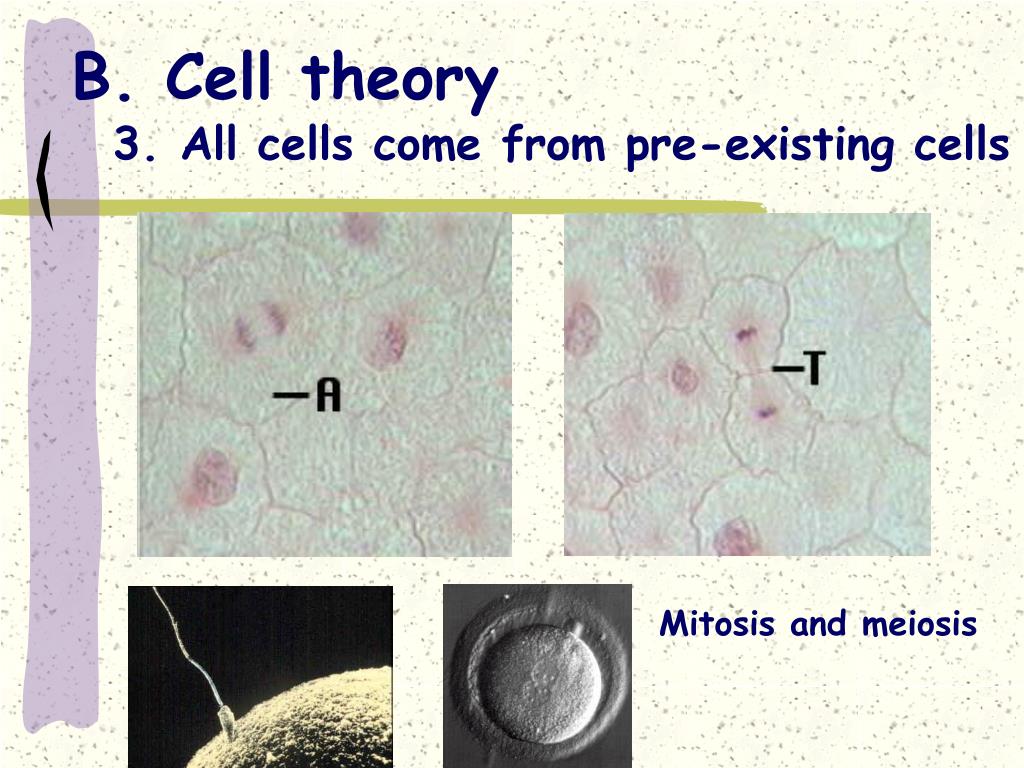 B. Cell theory

3. All cells come from pre-existing cells

—A

—T

Mitosis and meiosis